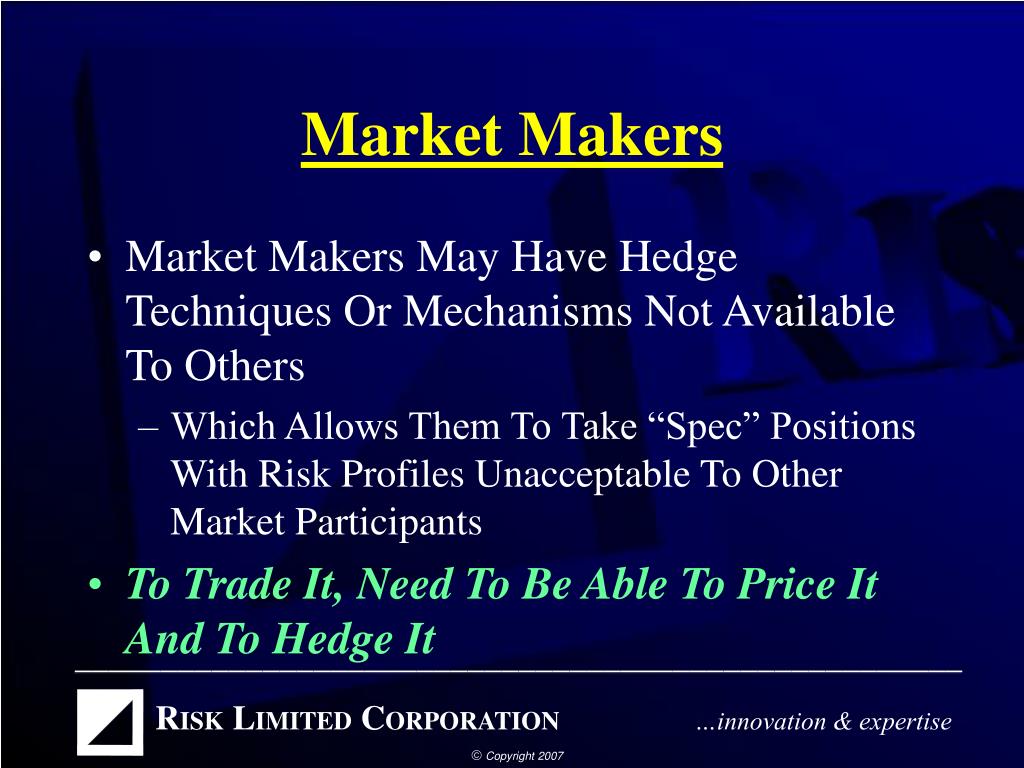 Market Makers

• Market Makers May Have Hedge Techniques Or Mechanisms Not Available To Others
– Which Allows Them To Take “Spec” Positions With Risk Profiles Unacceptable To Other Market Participants

• To Trade It, Need To Be Able To Price It And To Hedge It

RISK LIMITED CORPORATION …innovation & expertise

© Copyright 2007